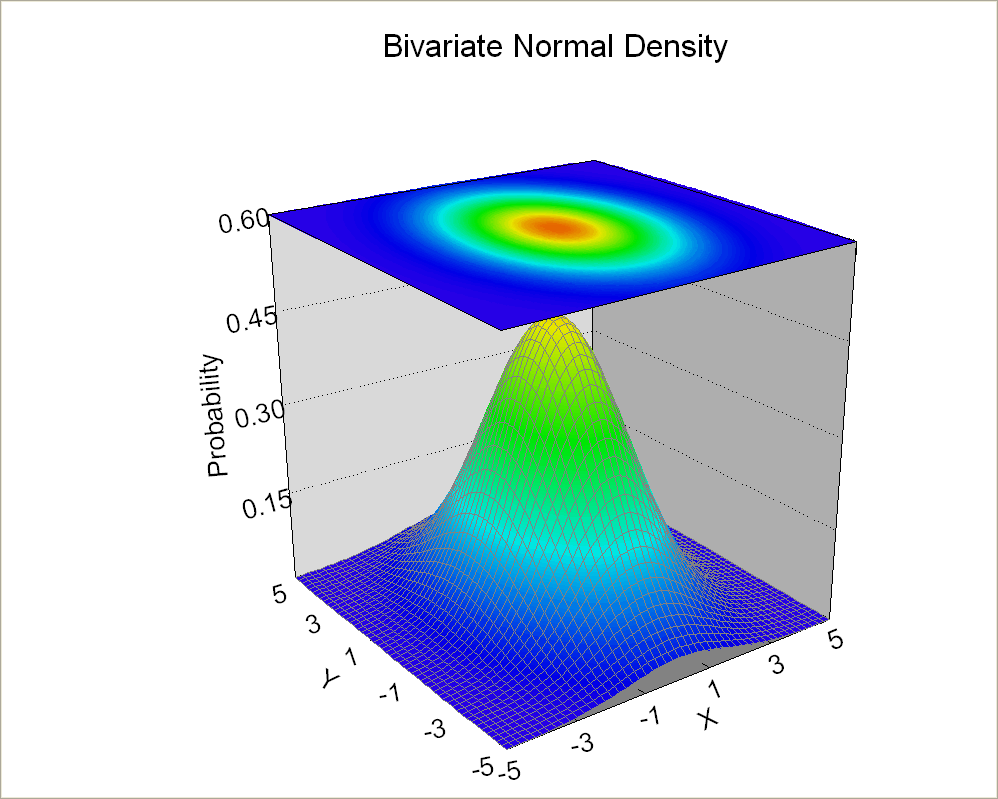 Bivariate Normal Density

0.60
0.45
0.30
0.15
Probability

5
3
1
-1
-3
-5
Y

-5
-3
-1
1
3
5
X